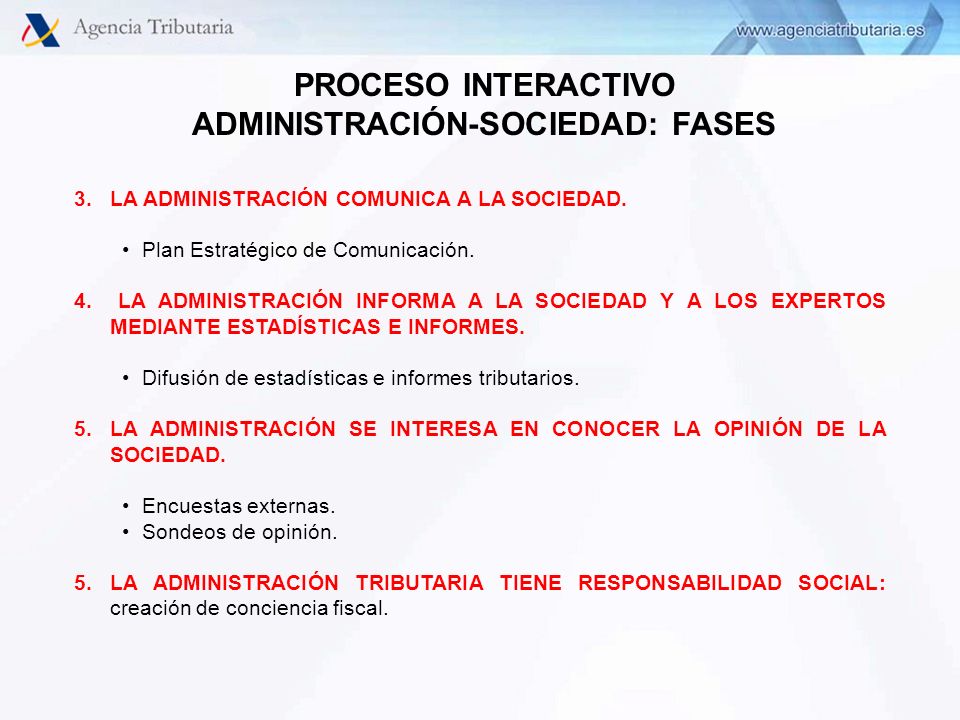 Agencia Tributaria

www.agenciatributaria.es

PROCESO INTERACTIVO ADMINISTRACIÓN-SOCIEDAD: FASES

3. LA ADMINISTRACIÓN COMUNICA A LA SOCIEDAD.

• Plan Estratégico de Comunicación.

4. LA ADMINISTRACIÓN INFORMA A LA SOCIEDAD Y A LOS EXPERTOS MEDIANTE ESTADÍSTICAS E INFORMES.

• Difusión de estadísticas e informes tributarios.

5. LA ADMINISTRACIÓN SE INTERESA EN CONOCER LA OPINIÓN DE LA SOCIEDAD.

• Encuestas externas.
• Sondeos de opinión.

5. LA ADMINISTRACIÓN TRIBUTARIA TIENE RESPONSABILIDAD SOCIAL: creación de conciencia fiscal.